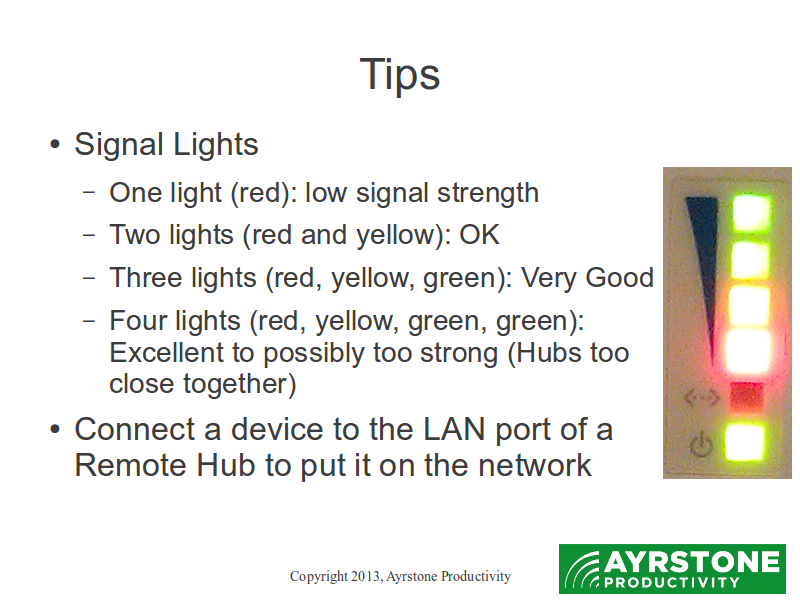 Tips

• Signal Lights

– One light (red): low signal strength

– Two lights (red and yellow): OK

– Three lights (red, yellow, green): Very Good

– Four lights (red, yellow, green, green): Excellent to possibly too strong (Hubs too close together)

• Connect a device to the LAN port of a Remote Hub to put it on the network

Copyright 2013, Ayrstone Productivity

AYRSTONE PRODUCTIVITY